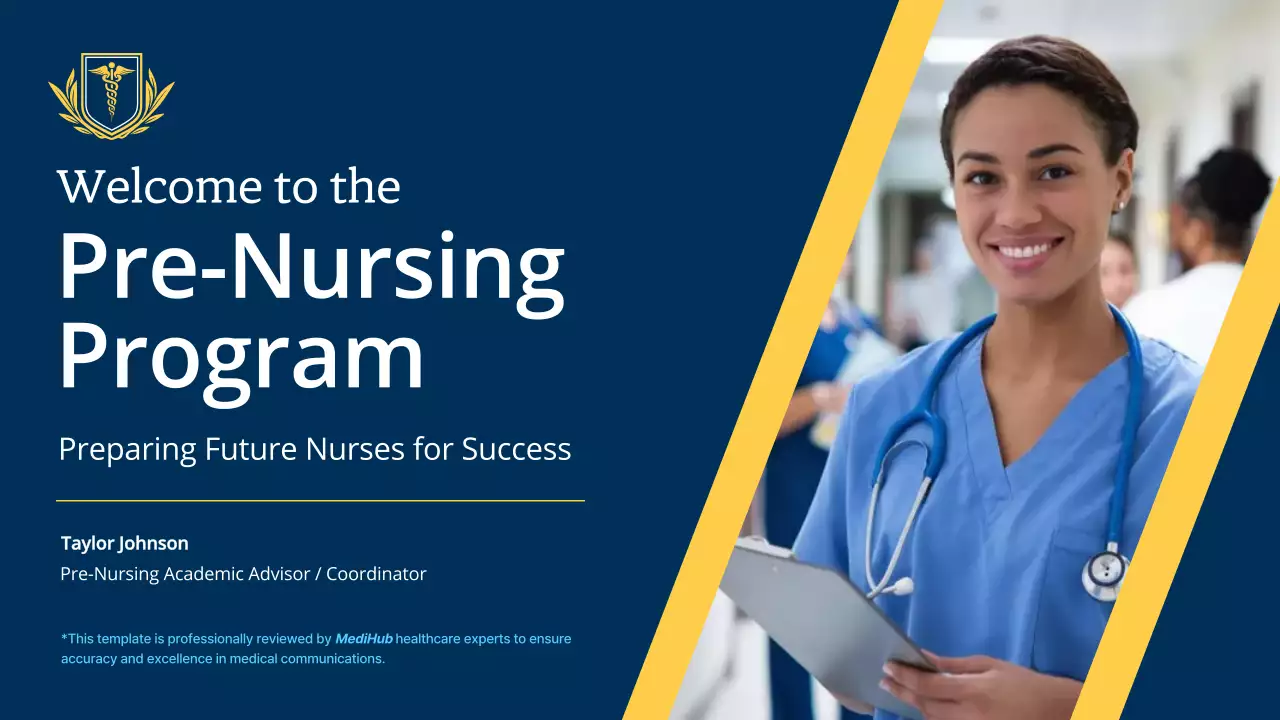 Welcome to the
Pre-Nursing Program

Preparing Future Nurses for Success

Taylor Johnson
Pre-Nursing Academic Advisor / Coordinator

*This template is professionally reviewed by MediHub healthcare experts to ensure accuracy and excellence in medical communications.